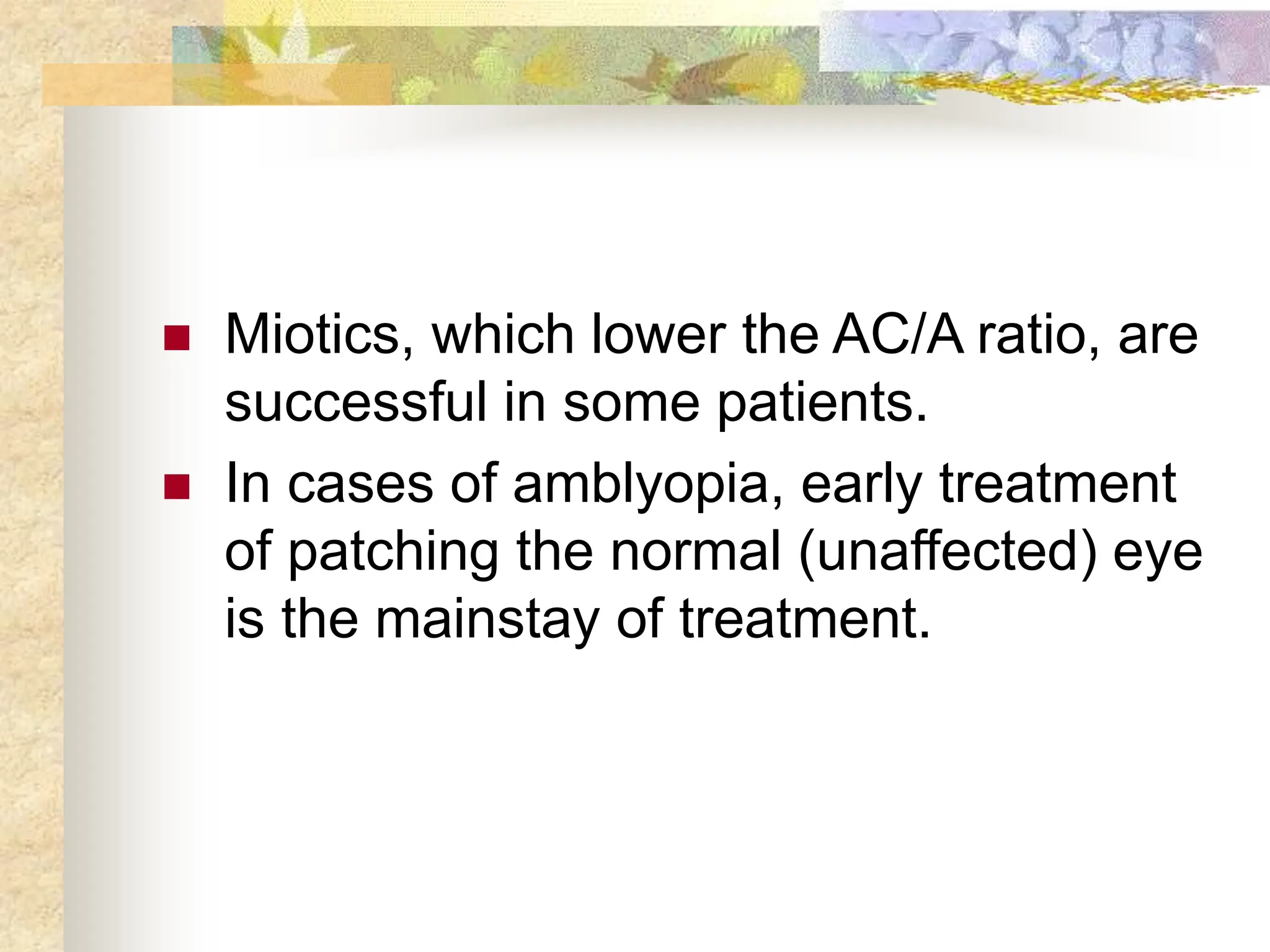 - Miotics, which lower the AC/A ratio, are successful in some patients.
- In cases of amblyopia, early treatment of patching the normal (unaffected) eye is the mainstay of treatment.